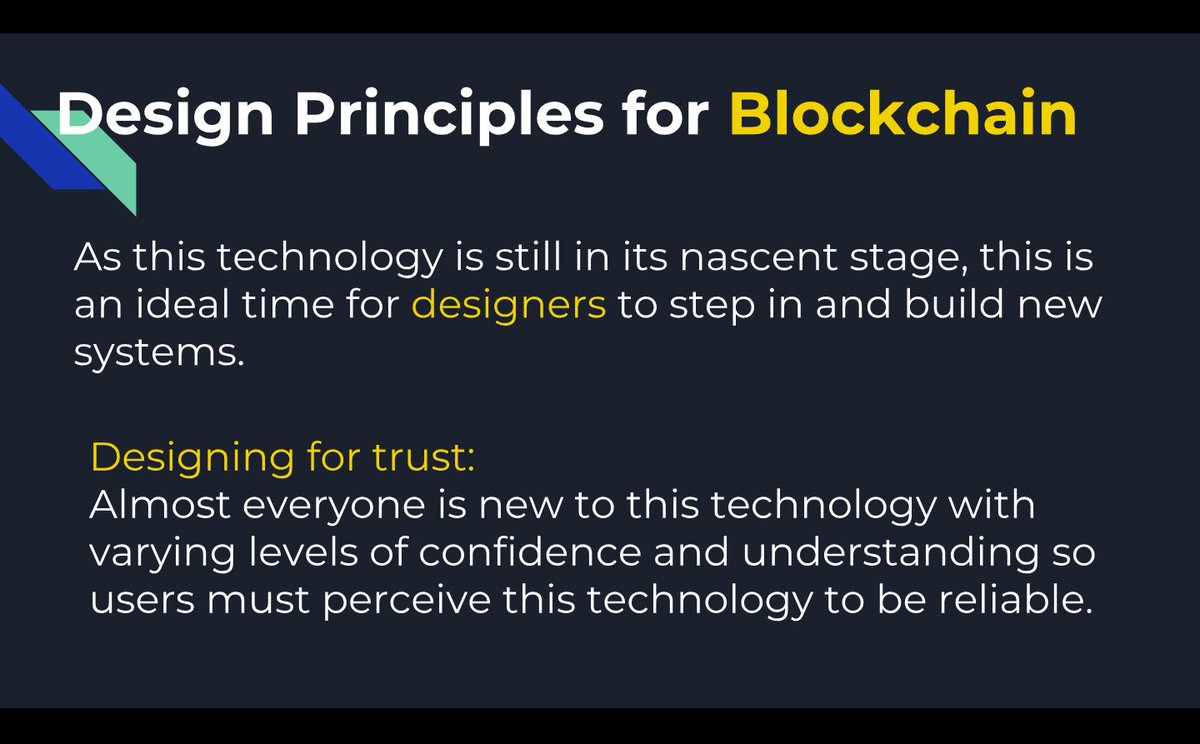 Design Principles for Blockchain

As this technology is still in its nascent stage, this is an ideal time for designers to step in and build new systems.

Designing for trust:
Almost everyone is new to this technology with varying levels of confidence and understanding so users must perceive this technology to be reliable.